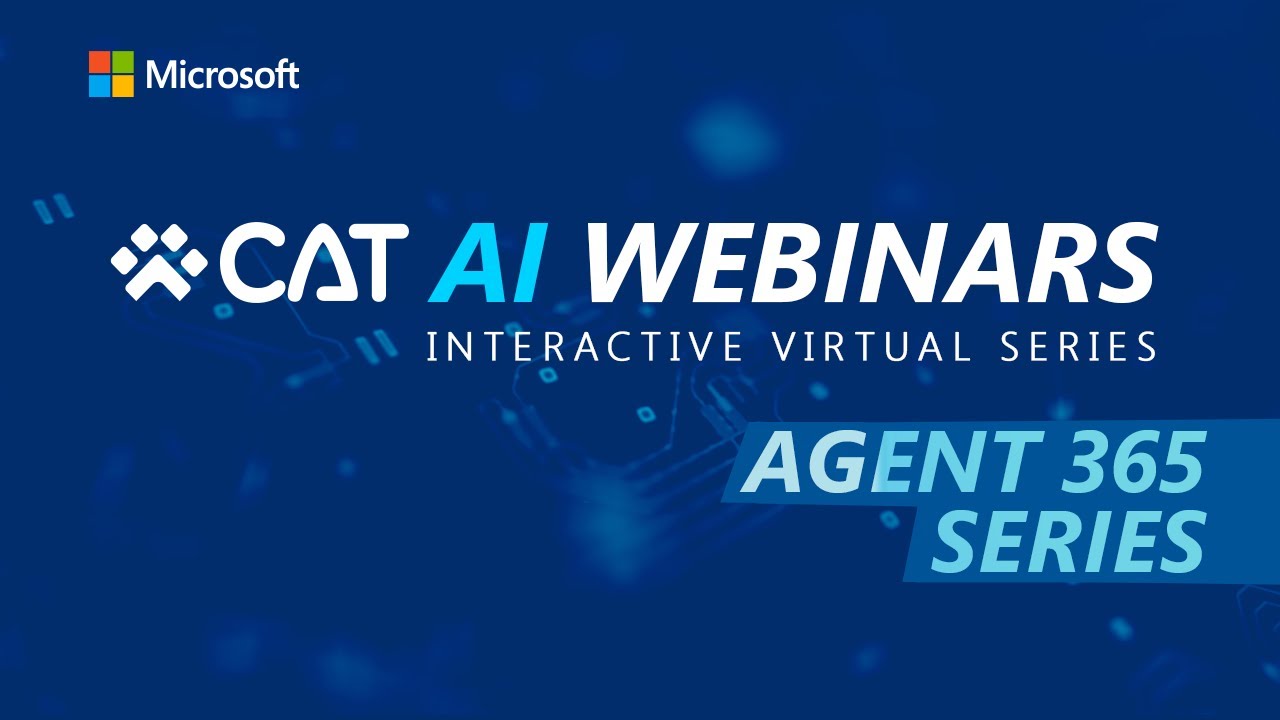 Microsoft

CAT AI WEBINARS
INTERACTIVE VIRTUAL SERIES

AGENT 365
SERIES